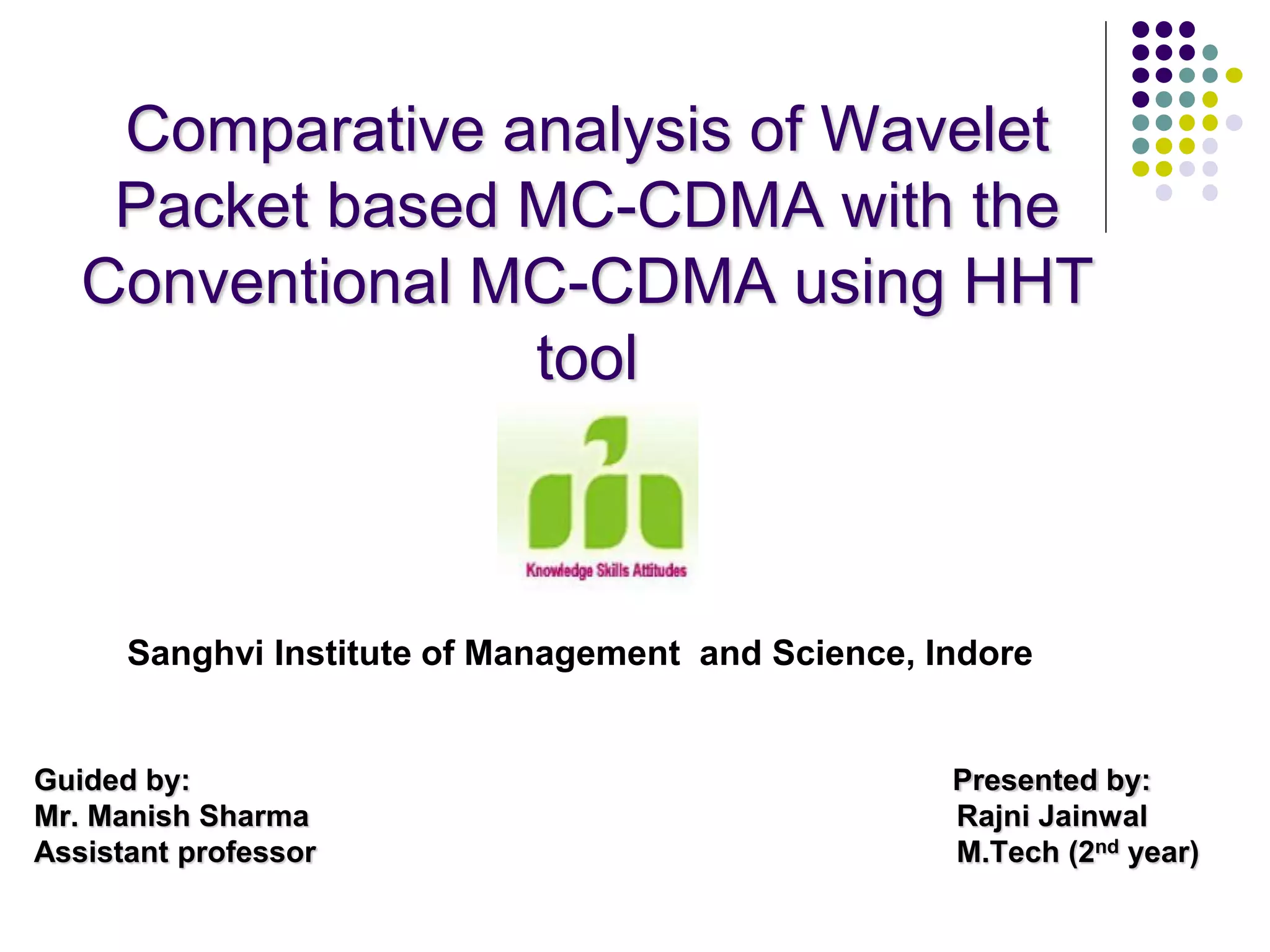 Comparative analysis of Wavelet Packet based MC-CDMA with the Conventional MC-CDMA using HHT tool

Knowledge Skills Attitudes

Sanghvi Institute of Management and Science, Indore

Guided by:
Mr. Manish Sharma
Assistant professor

Presented by:
Rajni Jainwal
M.Tech ($2^{nd}$ year)